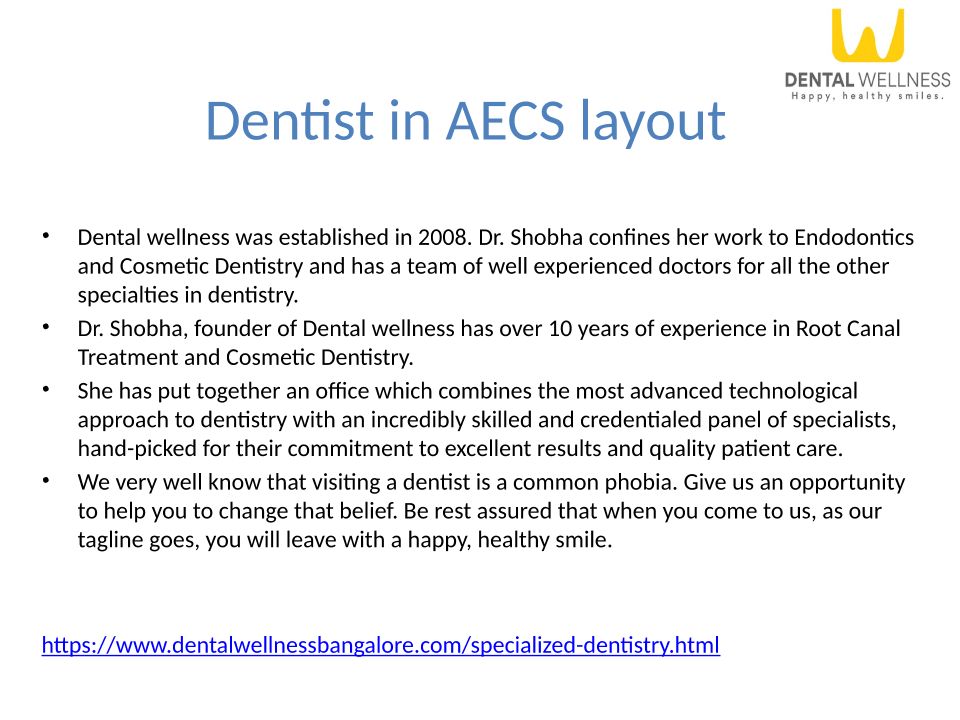 DENTAL WELLNESS
Happy, healthy smiles.

Dentist in AECS layout

• Dental wellness was established in 2008. Dr. Shobha confines her work to Endodontics and Cosmetic Dentistry and has a team of well experienced doctors for all the other specialties in dentistry.
• Dr. Shobha, founder of Dental wellness has over 10 years of experience in Root Canal Treatment and Cosmetic Dentistry.
• She has put together an office which combines the most advanced technological approach to dentistry with an incredibly skilled and credentialed panel of specialists, hand-picked for their commitment to excellent results and quality patient care.
• We very well know that visiting a dentist is a common phobia. Give us an opportunity to help you to change that belief. Be rest assured that when you come to us, as our tagline goes, you will leave with a happy, healthy smile.

https://www.dentalwellnessbangalore.com/specialized-dentistry.html